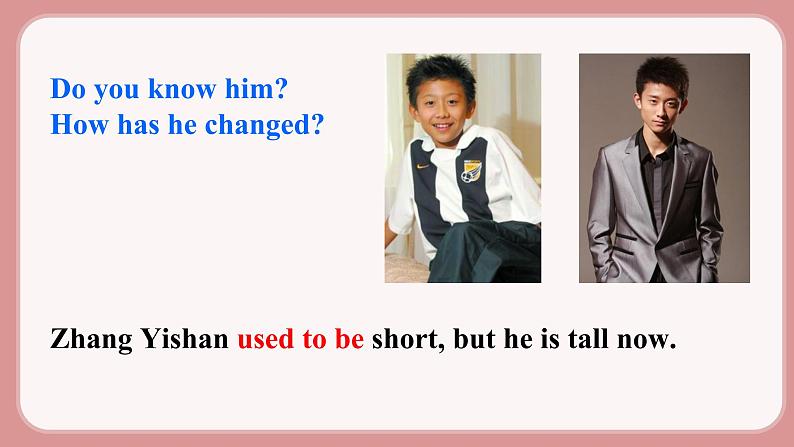 Do you know him?
How has he changed?

Zhang Yishan used to be short, but he is tall now.